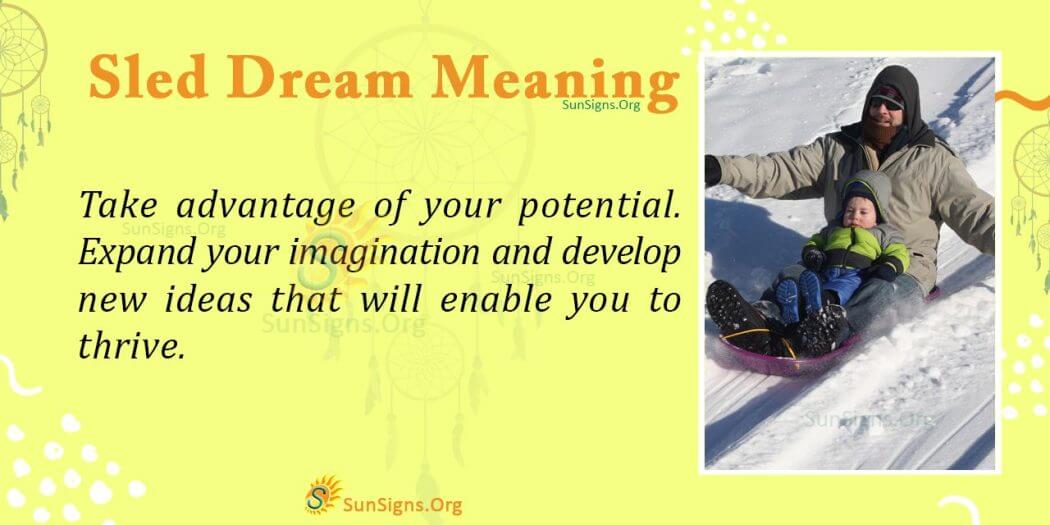 Sled Dream Meaning
SunSigns.Org

Take advantage of your potential. Expand your imagination and develop new ideas that will enable you to thrive.

SunSigns.Org
SunSigns.Org
SunSigns.Org
SunSigns.Org

SunSigns.Org